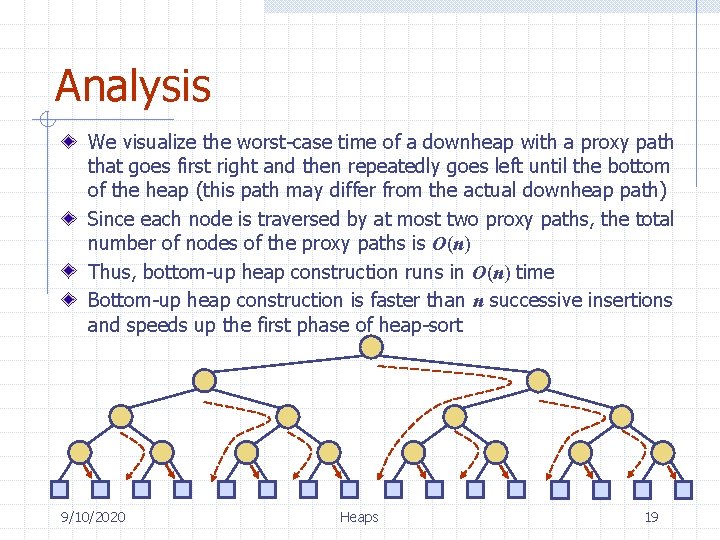 Analysis

We visualize the worst-case time of a downheap with a proxy path that goes first right and then repeatedly goes left until the bottom of the heap (this path may differ from the actual downheap path)

Since each node is traversed by at most two proxy paths, the total number of nodes of the proxy paths is $O(n)$

Thus, bottom-up heap construction runs in $O(n)$ time

Bottom-up heap construction is faster than $n$ successive insertions and speeds up the first phase of heap-sort

9/10/2020 Heaps 19